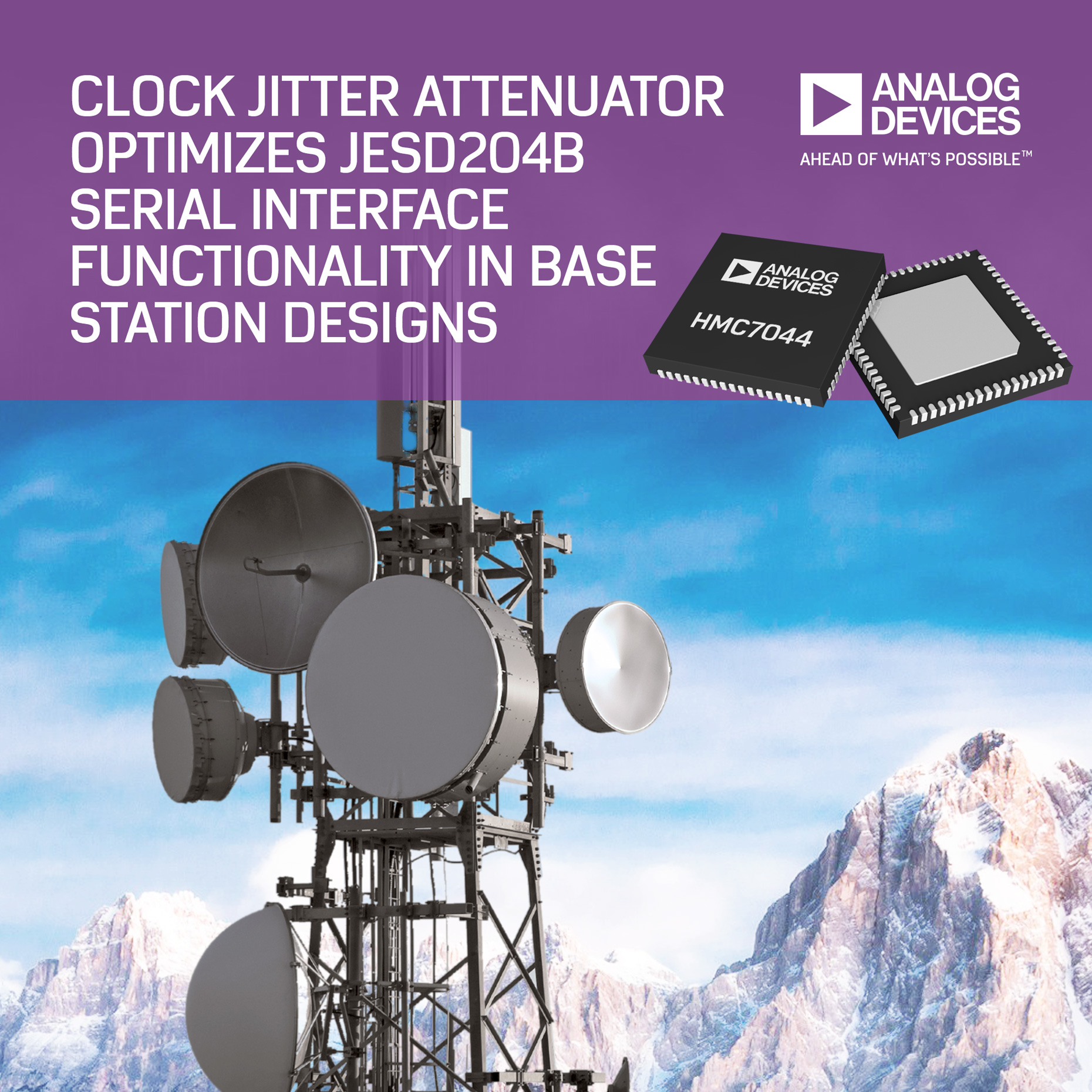 CLOCK JITTER ATTENUATOR OPTIMIZES JESD204B SERIAL INTERFACE FUNCTIONALITY IN BASE STATION DESIGNS

ANALOG DEVICES
AHEAD OF WHAT'S POSSIBLE™

ANALOG DEVICES
HMC7044